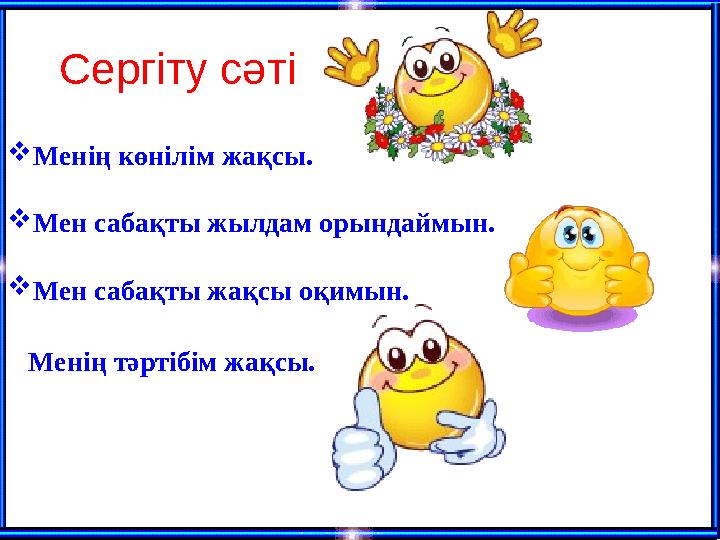 Сергіту сәті

❖ Менің көнілім жақсы.

❖ Мен сабақты жылдам орындаймын.

❖ Мен сабақты жақсы оқимын.

Менің тәртібім жақсы.